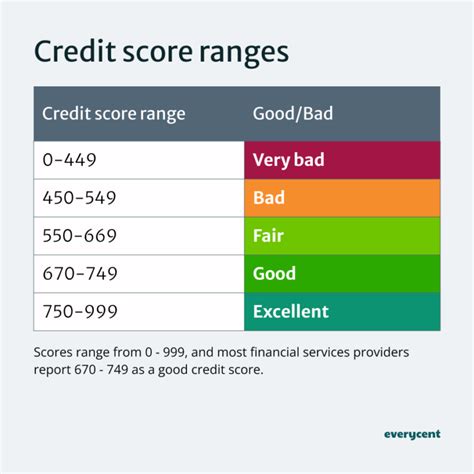 Credit score ranges

| Credit score range | Good/Bad |
|---|---|
| 0–449 | Very bad |
| 450–549 | Bad |
| 550–669 | Fair |
| 670–749 | Good |
| 750–999 | Excellent |

Scores range from 0 - 999, and most financial services providers report 670 - 749 as a good credit score.

everycent